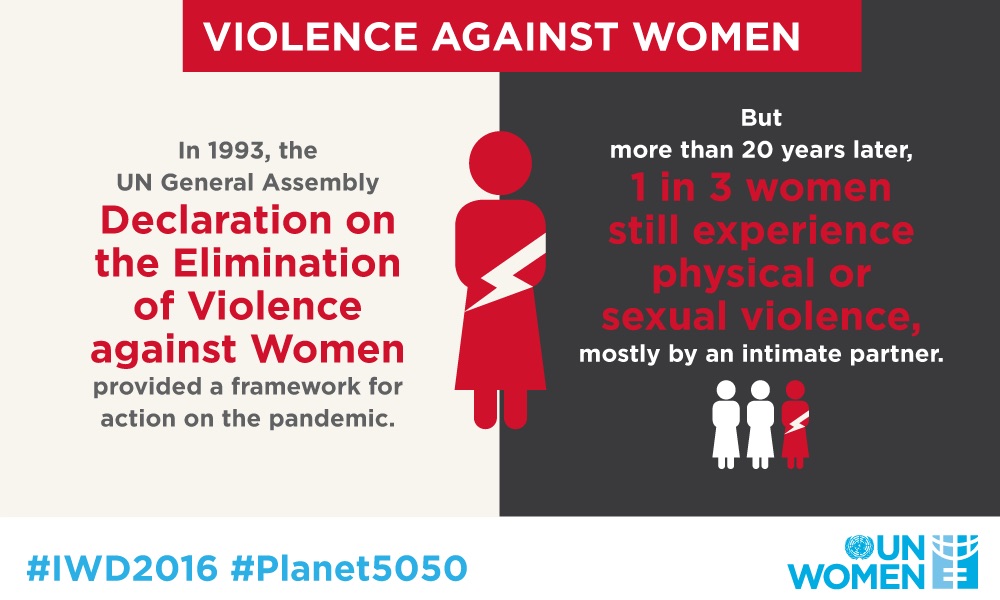 VIOLENCE AGAINST WOMEN

In 1993, the UN General Assembly Declaration on the Elimination of Violence against Women provided a framework for action on the pandemic.

But more than 20 years later, 1 in 3 women still experience physical or sexual violence, mostly by an intimate partner.

#IWD2016 #Planet5050

UN WOMEN